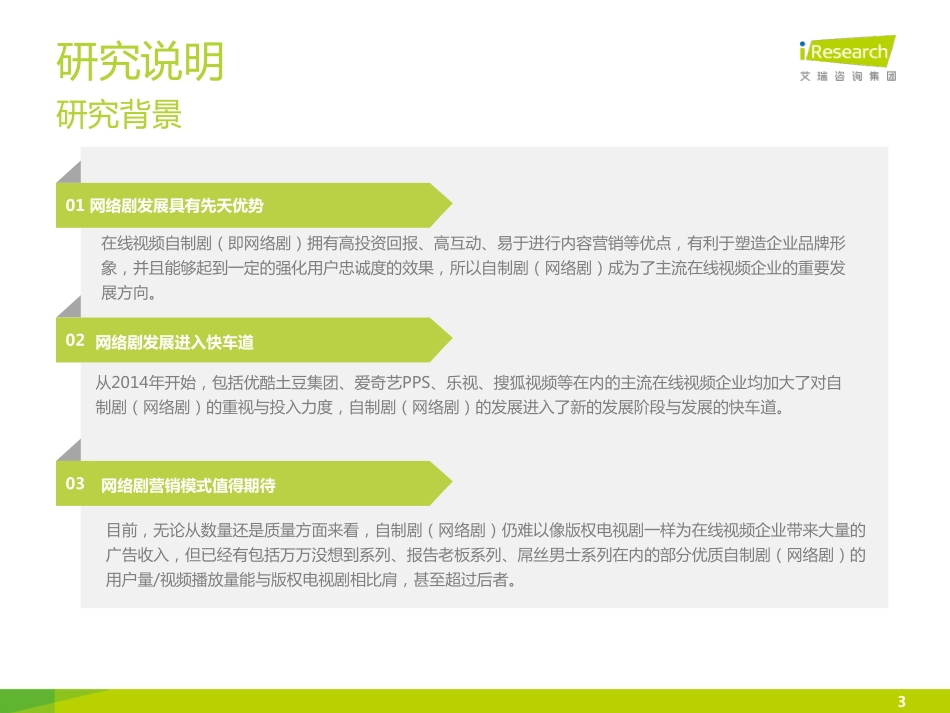 研究说明
研究背景

iResearch
艾瑞咨询集团

01 网络剧发展具有先天优势

在线视频自制剧（即网络剧）拥有高投资回报、高互动、易于进行内容营销等优点，有利于塑造企业品牌形象，并且能够起到一定的强化用户忠诚度的效果，所以自制剧（网络剧）成为了主流在线视频企业的重要发展方向。

02 网络剧发展进入快车道

从2014年开始，包括优酷土豆集团、爱奇艺PPS、乐视、搜狐视频等在内的主流在线视频企业均加大了对自制剧（网络剧）的重视与投入力度，自制剧（网络剧）的发展进入了新的发展阶段与发展的快车道。

03 网络剧营销模式值得期待

目前，无论从数量还是质量方面来看，自制剧（网络剧）仍难以像版权电视剧一样为在线视频企业带来大量的广告收入，但已经有包括万万没想到系列、报告老板系列、屌丝男士系列在内的部分优质自制剧（网络剧）的用户量/视频播放量能与版权电视剧相比肩，甚至超过后者。

3